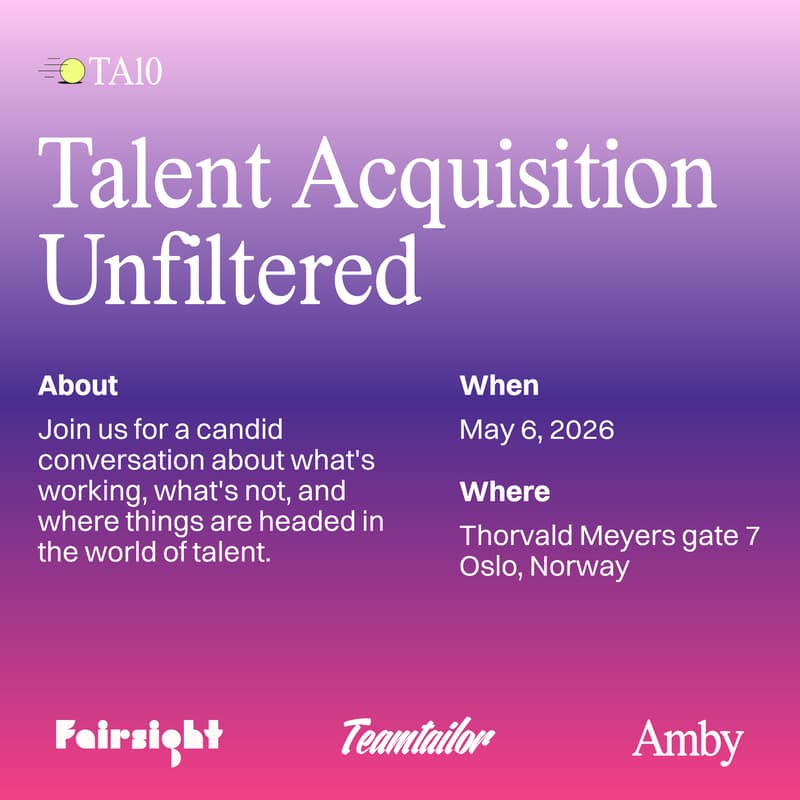 TA10

Talent Acquisition Unfiltered

About

Join us for a candid conversation about what's working, what's not, and where things are headed in the world of talent.

When

May 6, 2026

Where

Thorvald Meyers gate 7 Oslo, Norway

Fairsight

Teamtailor

Amby